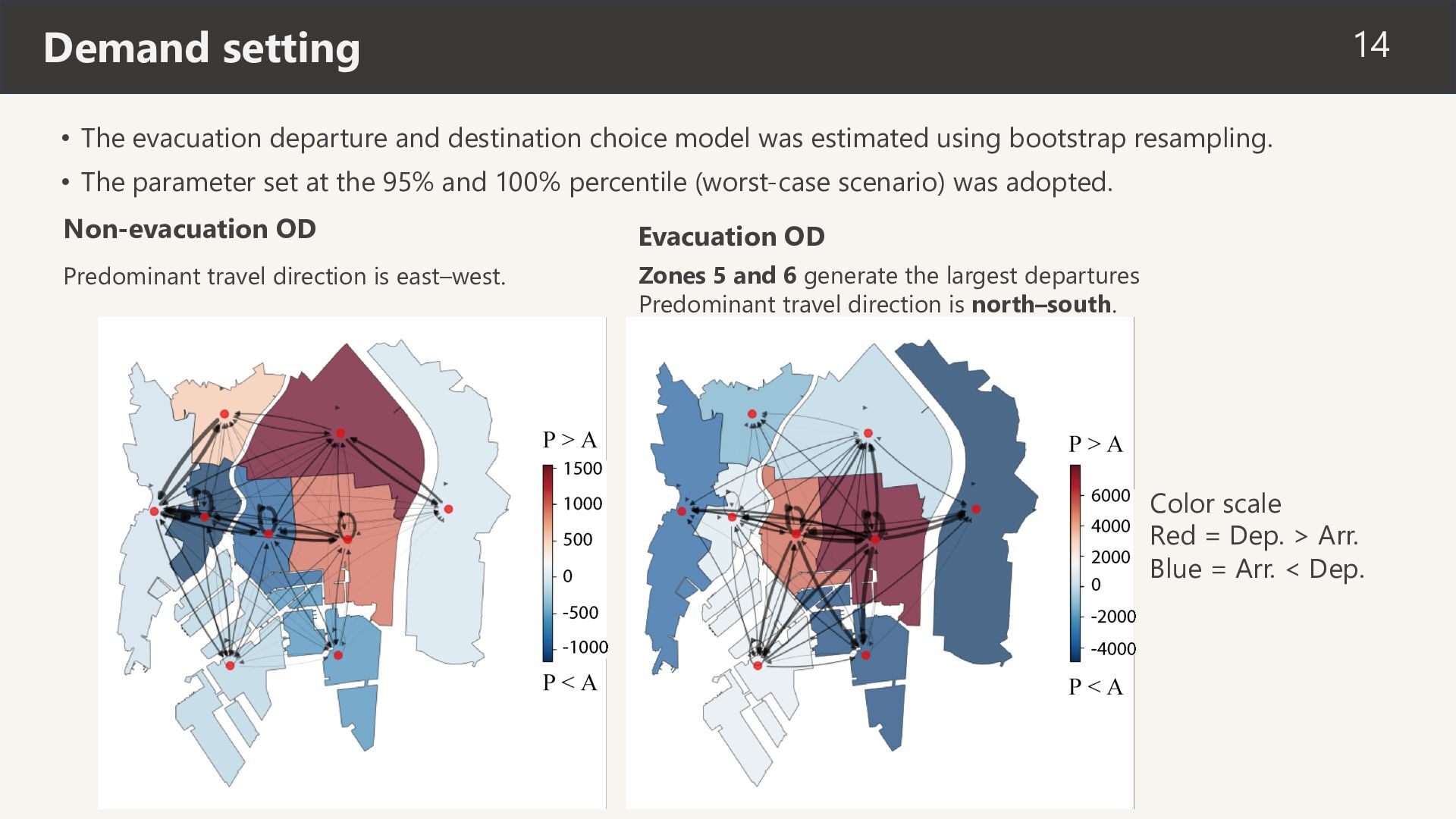 Demand setting

14

• The evacuation departure and destination choice model was estimated using bootstrap resampling.
• The parameter set at the 95% and 100% percentile (worst-case scenario) was adopted.

Non-evacuation OD

Predominant travel direction is east–west.

P > A
1500
1000
500
0
-500
-1000
P < A

Evacuation OD

Zones 5 and 6 generate the largest departures
Predominant travel direction is north–south.

P > A
6000
4000
2000
0
-2000
-4000
P < A

Color scale
Red = Dep. > Arr.
Blue = Arr. < Dep.